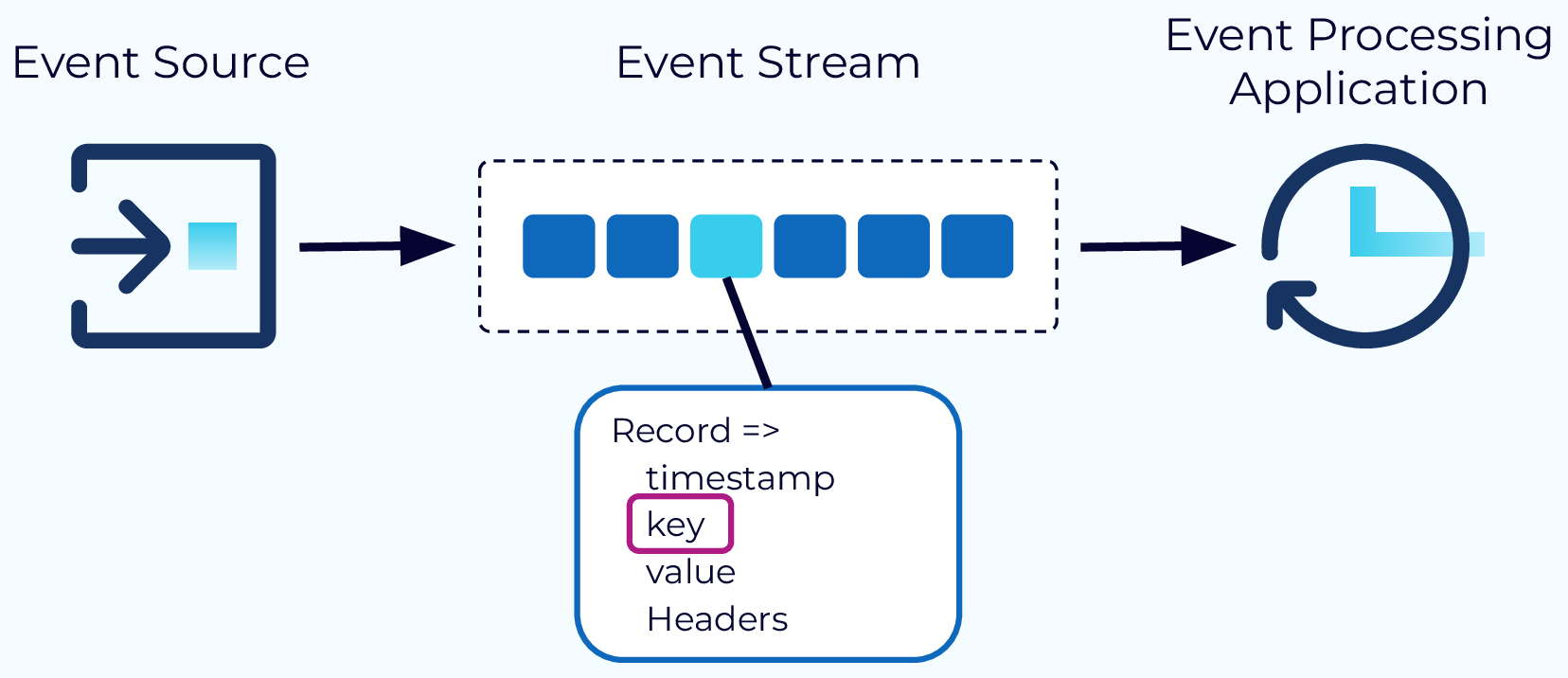 Event Source

Event Stream

Event Processing Application

Record =>
timestamp
key
value
Headers